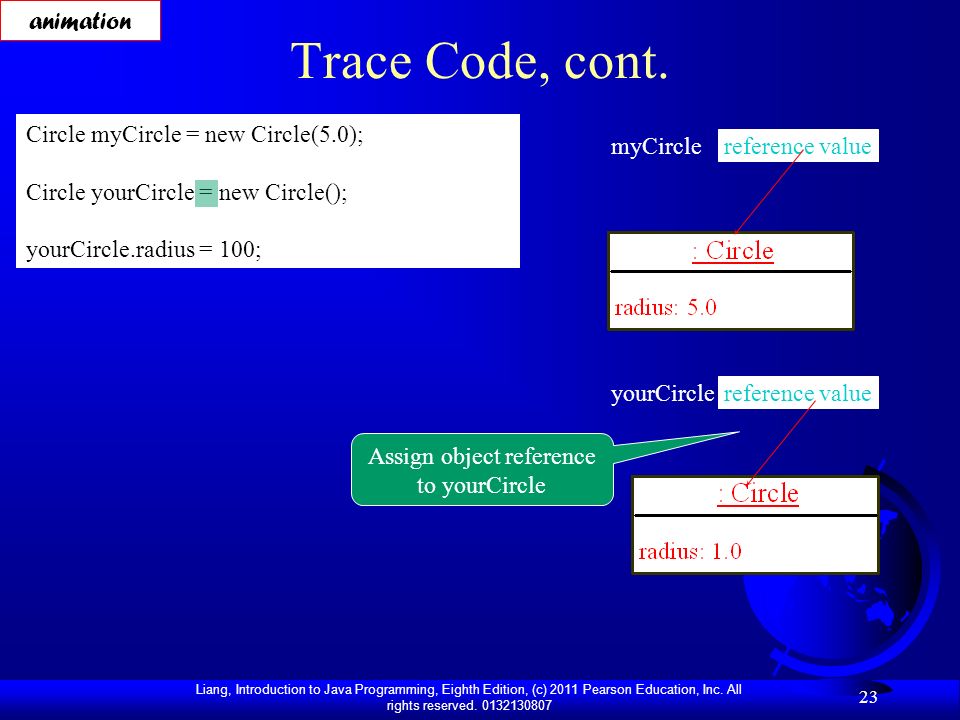 animation

Trace Code, cont.

Circle myCircle = new Circle(5.0);

Circle yourCircle = new Circle();

yourCircle.radius = 100;

myCircle reference value

: Circle

radius: 5.0

yourCircle reference value

Assign object reference to yourCircle

: Circle

radius: 1.0

Liang, Introduction to Java Programming, Eighth Edition, (c) 2011 Pearson Education, Inc. All rights reserved. 0132130807

23